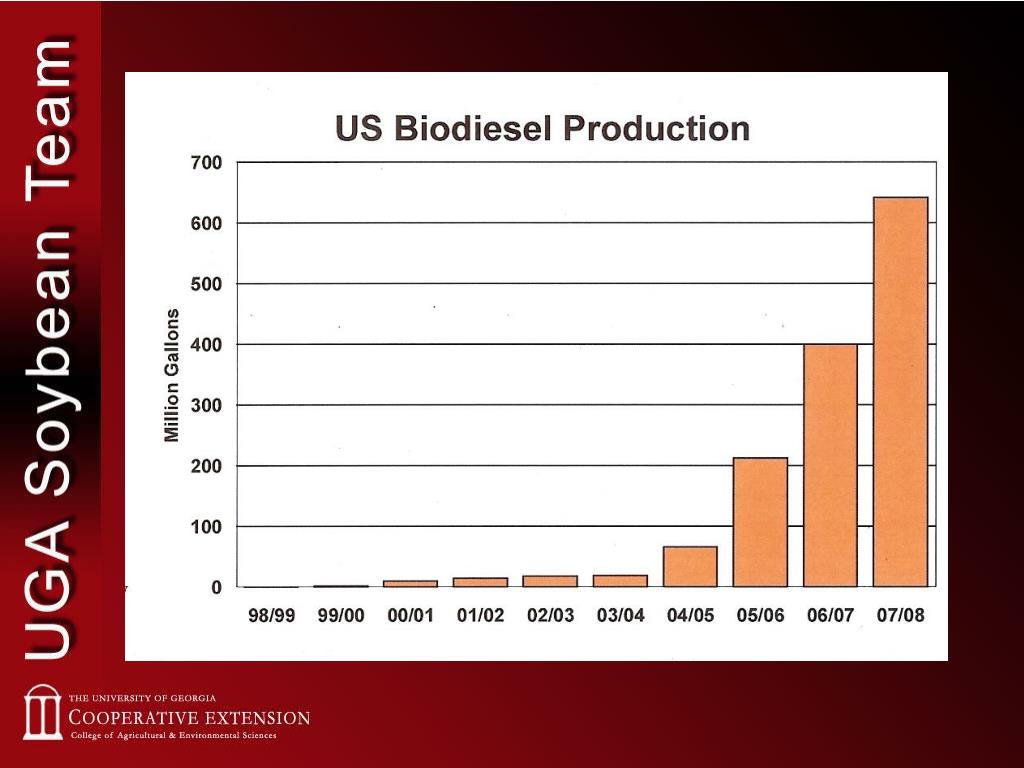 UGA Soybean Team

US Biodiesel Production

Million Gallons

700
600
500
400
300
200
100
0

98/99 99/00 00/01 01/02 02/03 03/04 04/05 05/06 06/07 07/08

THE UNIVERSITY OF GEORGIA
COOPERATIVE EXTENSION
College of Agricultural & Environmental Sciences